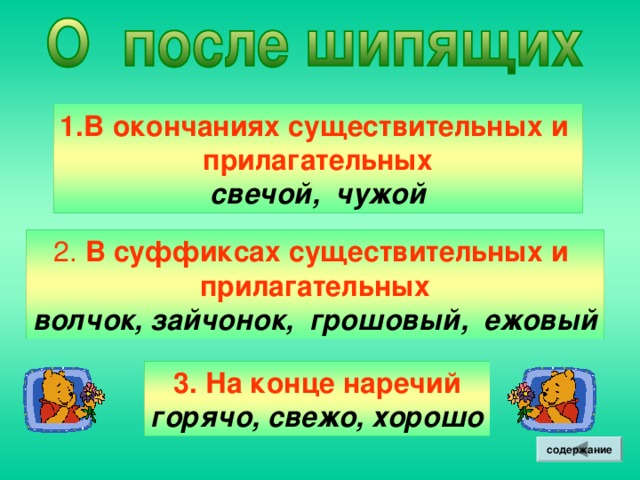 О после шипящих

1.В окончаниях существительных и прилагательных
свечой, чужой

2. В суффиксах существительных и прилагательных
волчок, зайчонок, грошовый, ежовый

3. На конце наречий
горячо, свежо, хорошо

содержание